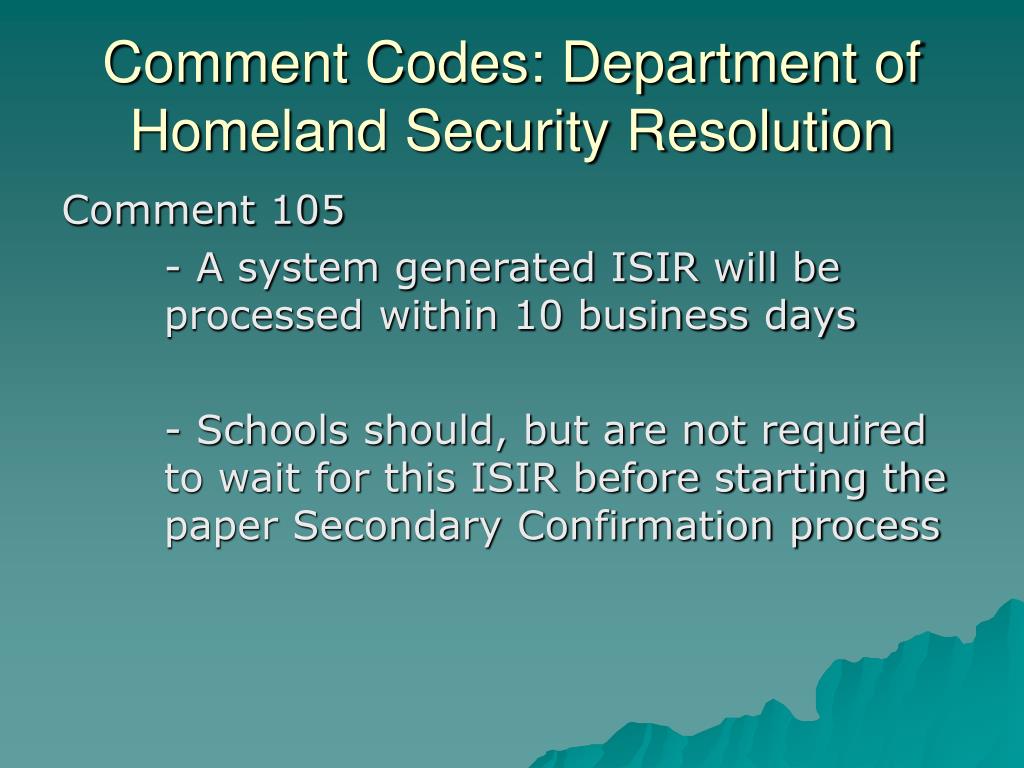 Comment Codes: Department of Homeland Security Resolution

Comment 105

- A system generated ISIR will be processed within 10 business days

- Schools should, but are not required to wait for this ISIR before starting the paper Secondary Confirmation process